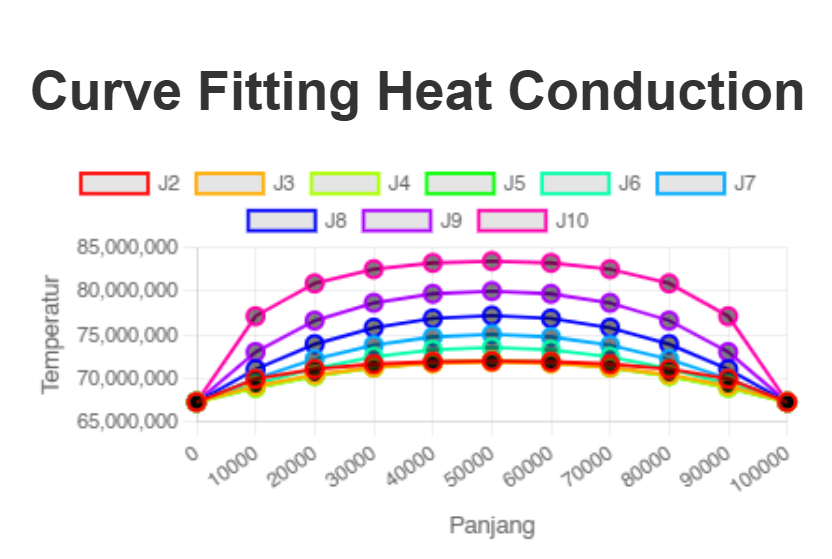 Curve Fitting Heat Conduction

J2 J3 J4 J5 J6 J7 J8 J9 J10

Temperatur

85,000,000
80,000,000
75,000,000
70,000,000
65,000,000

0 10000 20000 30000 40000 50000 60000 70000 80000 90000 100000

Panjang